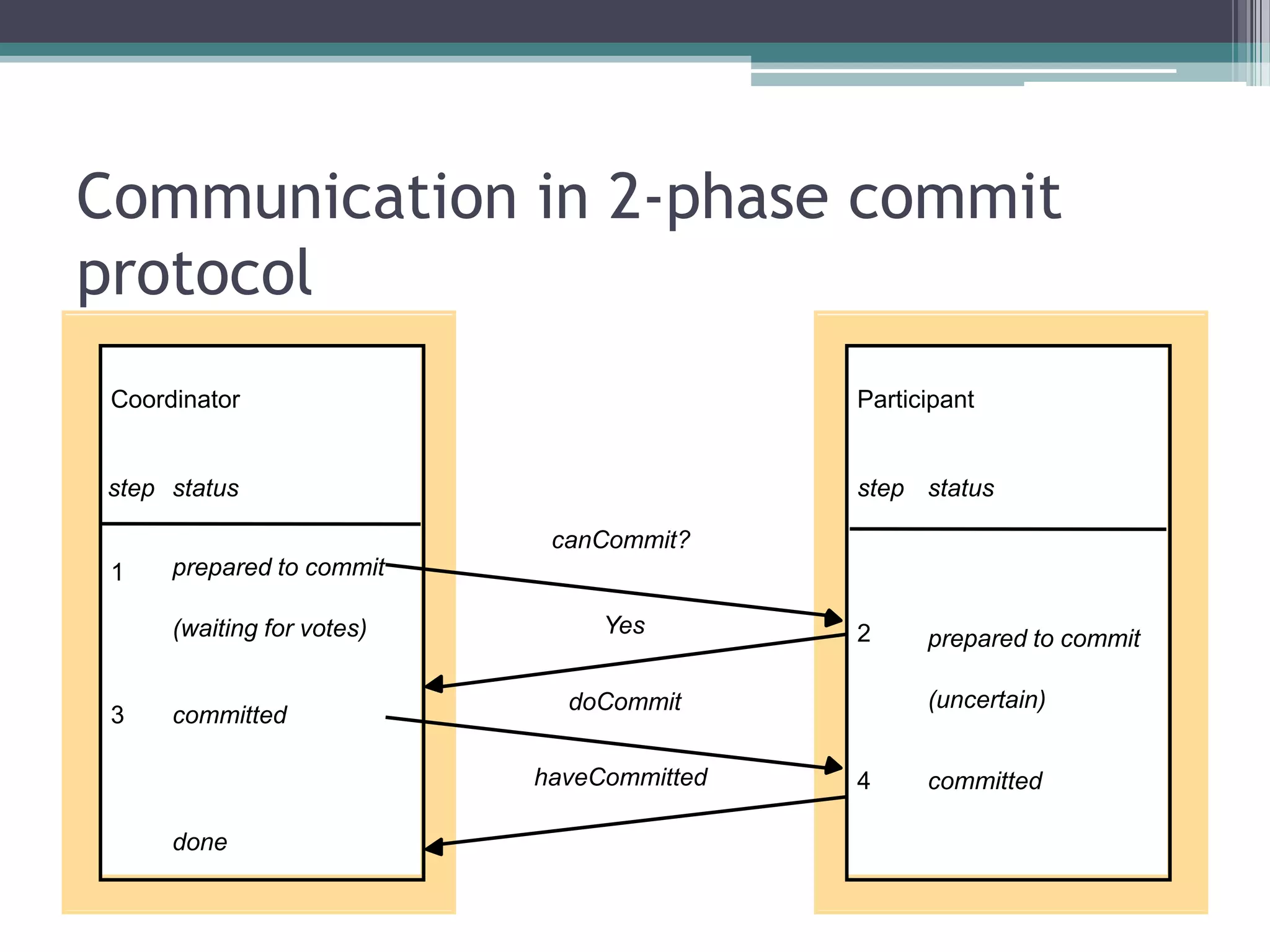 Communication in 2-phase commit protocol

Coordinator

step status

1 prepared to commit

(waiting for votes)

3 committed

done

canCommit?

Yes

doCommit

haveCommitted

Participant

step status

2 prepared to commit

(uncertain)

4 committed